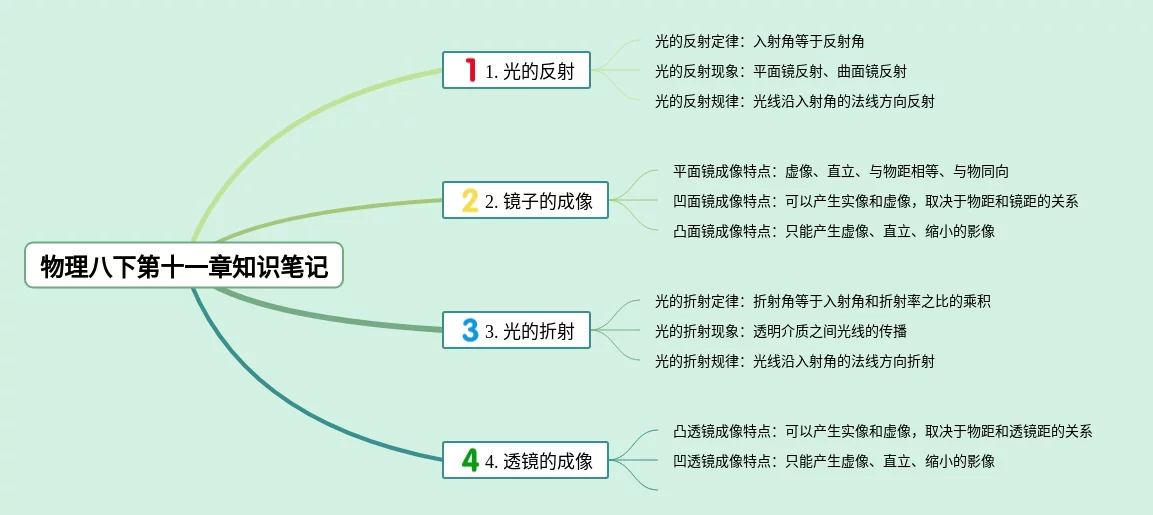 物理八下第十一章知识笔记

1 1. 光的反射

光的反射定律：入射角等于反射角

光的反射现象：平面镜反射、曲面镜反射

光的反射规律：光线沿入射角的法线方向反射

2 2. 镜子的成像

平面镜成像特点：虚像、直立、与物距相等、与物同向

凹面镜成像特点：可以产生实像和虚像，取决于物距和镜距的关系

凸面镜成像特点：只能产生虚像、直立、缩小的影像

3 3. 光的折射

光的折射定律：折射角等于入射角和折射率之比的乘积

光的折射现象：透明介质之间光线的传播

光的折射规律：光线沿入射角的法线方向折射

4 4. 透镜的成像

凸透镜成像特点：可以产生实像和虚像，取决于物距和透镜距的关系

凹透镜成像特点：只能产生虚像、直立、缩小的影像